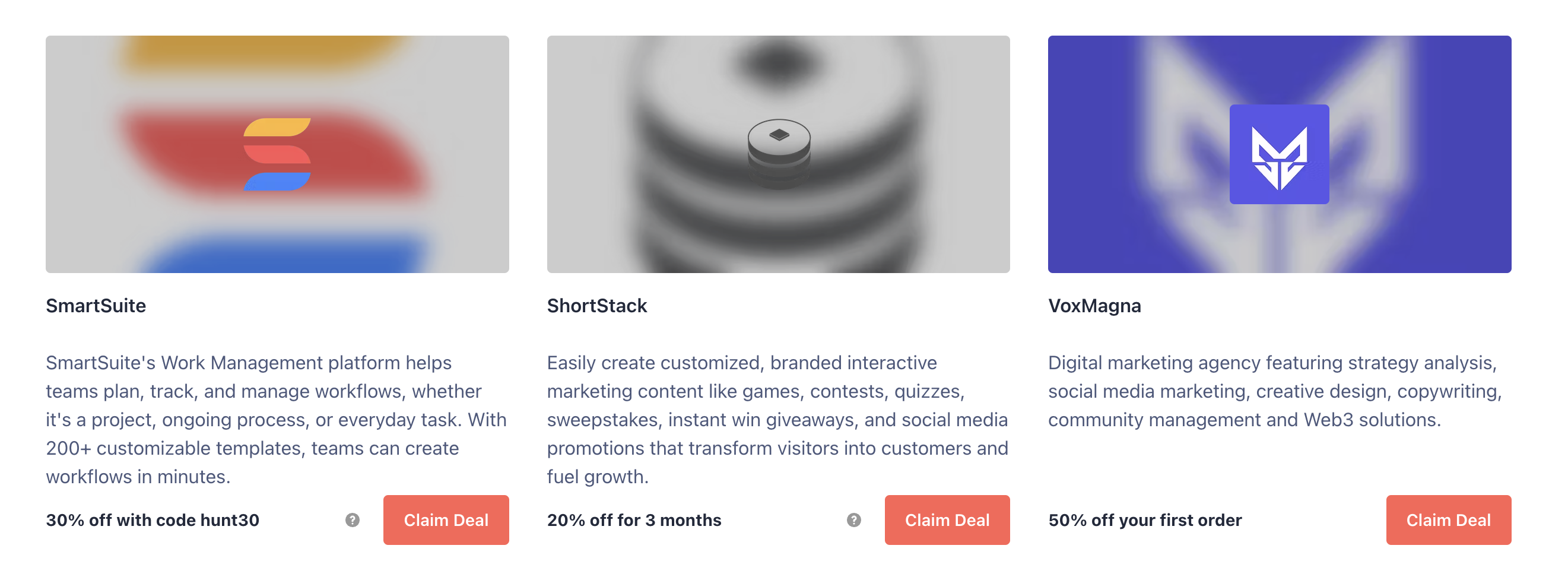 SmartSuite

SmartSuite's Work Management platform helps teams plan, track, and manage workflows, whether it's a project, ongoing process, or everyday task. With 200+ customizable templates, teams can create workflows in minutes.

30% off with code hunt30

?

Claim Deal

ShortStack

Easily create customized, branded interactive marketing content like games, contests, quizzes, sweepstakes, instant win giveaways, and social media promotions that transform visitors into customers and fuel growth.

20% off for 3 months

?

Claim Deal

VoxMagna

Digital marketing agency featuring strategy analysis, social media marketing, creative design, copywriting, community management and Web3 solutions.

50% off your first order

Claim Deal